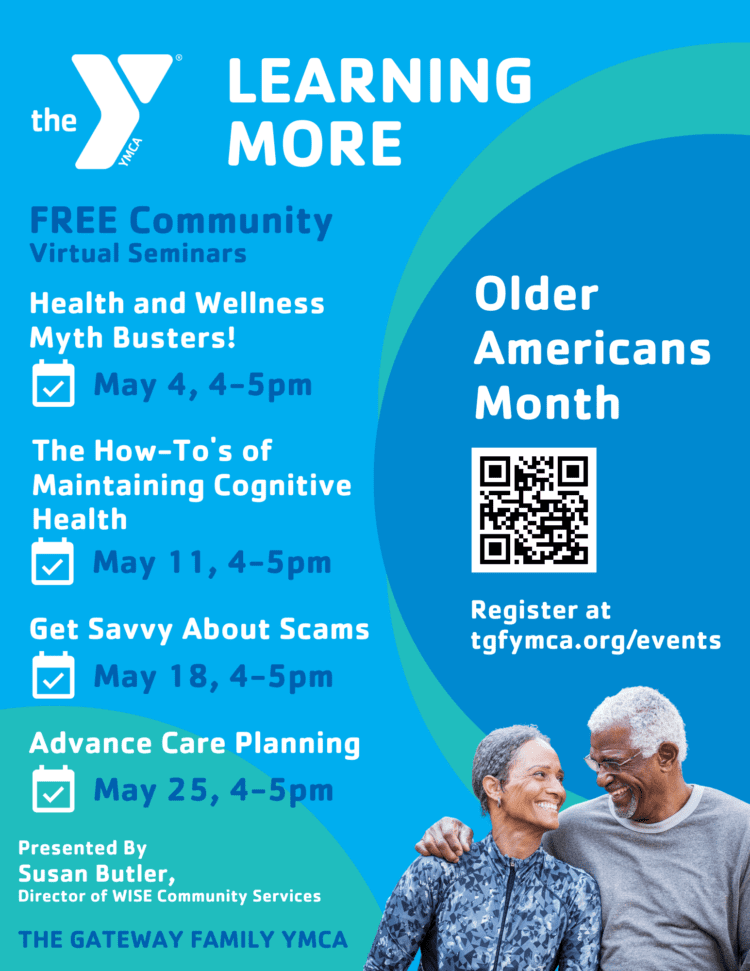 the YMCA

LEARNING MORE

FREE Community
Virtual Seminars

Health and Wellness Myth Busters!
May 4, 4-5pm

The How-To's of Maintaining Cognitive Health
May 11, 4-5pm

Get Savvy About Scams
May 18, 4-5pm

Advance Care Planning
May 25, 4-5pm

Presented By
Susan Butler,
Director of WISE Community Services

THE GATEWAY FAMILY YMCA

Older Americans Month

Register at
tgfymca.org/events